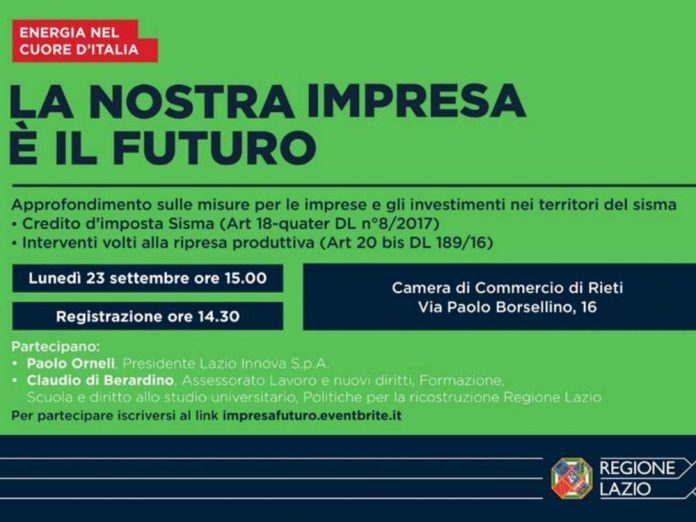 ENERGIA NEL CUORE D'ITALIA

LA NOSTRA IMPRESA È IL FUTURO

Approfondimento sulle misure per le imprese e gli investimenti nei territori del sisma
• Credito d'imposta Sisma (Art 18-quater DL n°8/2017)
• Interventi volti alla ripresa produttiva (Art 20 bis DL 189/16)

Lunedì 23 settembre ore 15.00

Registrazione ore 14.30

Camera di Commercio di Rieti
Via Paolo Borsellino, 16

Partecipano:
• Paolo Orneli, Presidente Lazio Innova S.p.A.
• Claudio di Berardino, Assessorato Lavoro e nuovi diritti, Formazione, Scuola e diritto allo studio universitario, Politiche per la ricostruzione Regione Lazio
Per partecipare iscriversi al link impresafuturo.eventbrite.it

REGIONE LAZIO